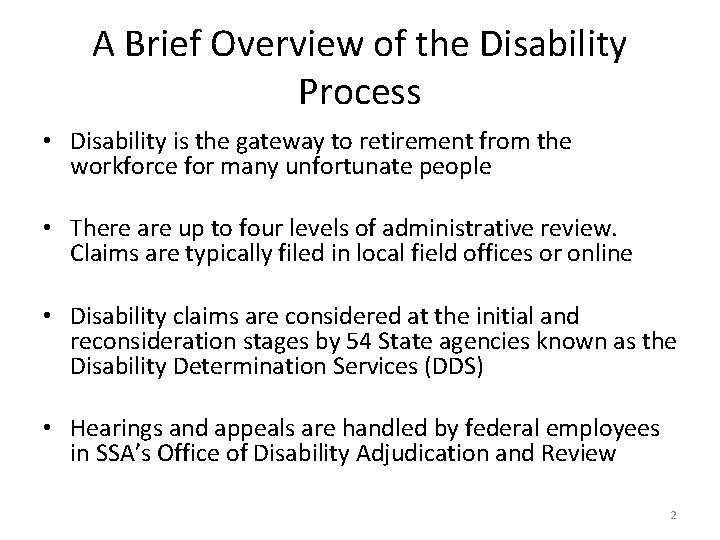 A Brief Overview of the Disability Process

• Disability is the gateway to retirement from the workforce for many unfortunate people

• There are up to four levels of administrative review. Claims are typically filed in local field offices or online

• Disability claims are considered at the initial and reconsideration stages by 54 State agencies known as the Disability Determination Services (DDS)

• Hearings and appeals are handled by federal employees in SSA's Office of Disability Adjudication and Review

2